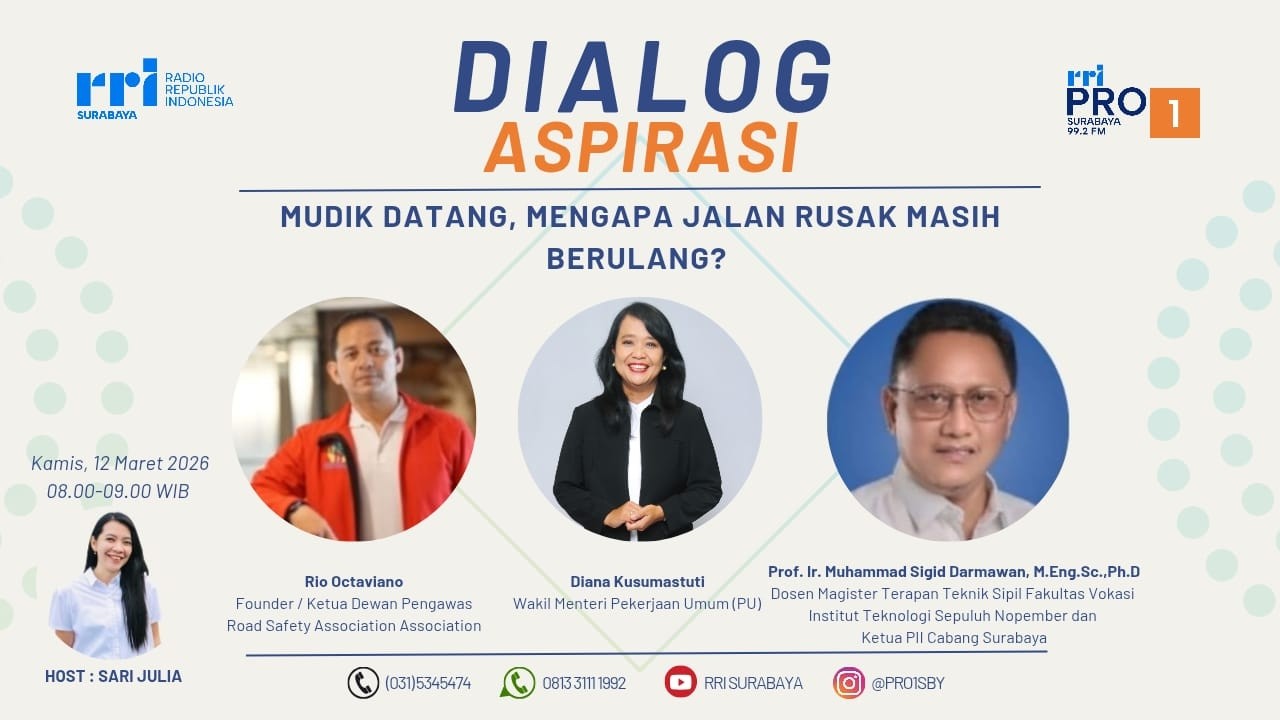 rri RADIO REPUBLIK INDONESIA
SURABAYA

DIALOG
ASPIRASI

rri PRO 1
SURABAYA 99.2 FM

MUDIK DATANG, MENGAPA JALAN RUSAK MASIH BERULANG?

Kamis, 12 Maret 2026
08.00-09.00 WIB

HOST : SARI JULIA

Rio Octaviano
Founder / Ketua Dewan Pengawas
Road Safety Association Association

Diana Kusumastuti
Wakil Menteri Pekerjaan Umum (PU)

Prof. Ir. Muhammad Sigid Darmawan, M.Eng.Sc.,Ph.D
Dosen Magister Terapan Teknik Sipil Fakultas Vokasi
Institut Teknologi Sepuluh Nopember dan
Ketua PII Cabang Surabaya

(031)5345474
0813 3111 1992
RRI SURABAYA
@PRO1SBY